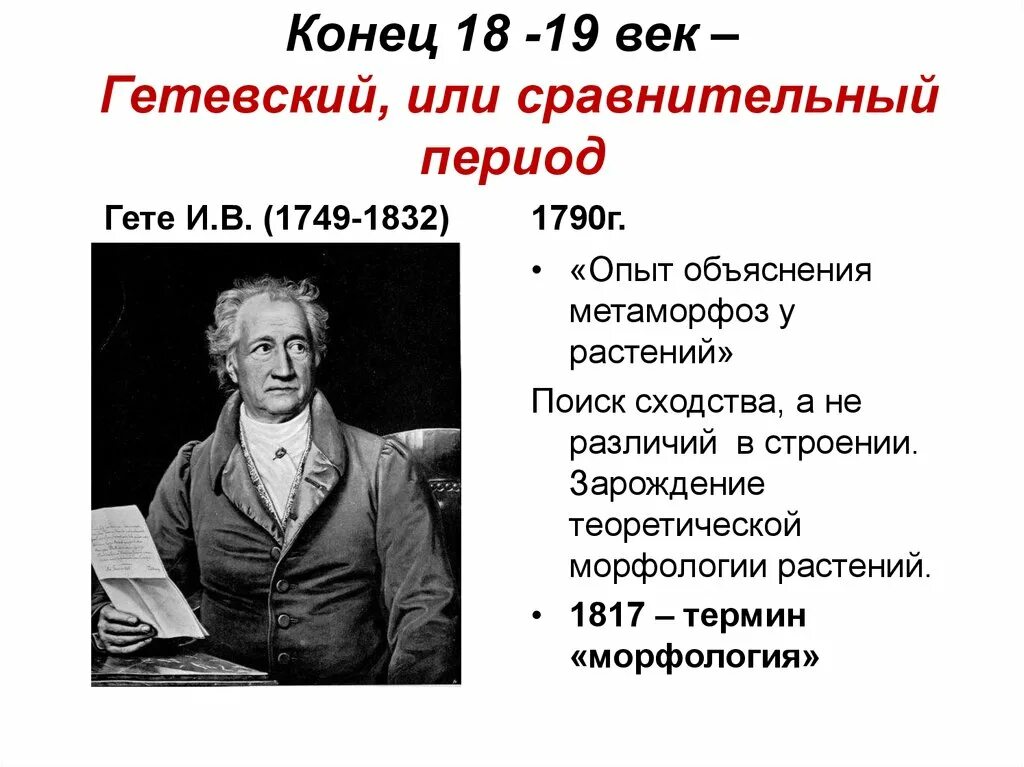 Конец 18 -19 век –
Гетевский, или сравнительный период

Гете И.В. (1749-1832)

1790г.

• «Опыт объяснения метаморфоз у растений»

Поиск сходства, а не различий в строении. Зарождение теоретической морфологии растений.

• 1817 – термин «морфология»